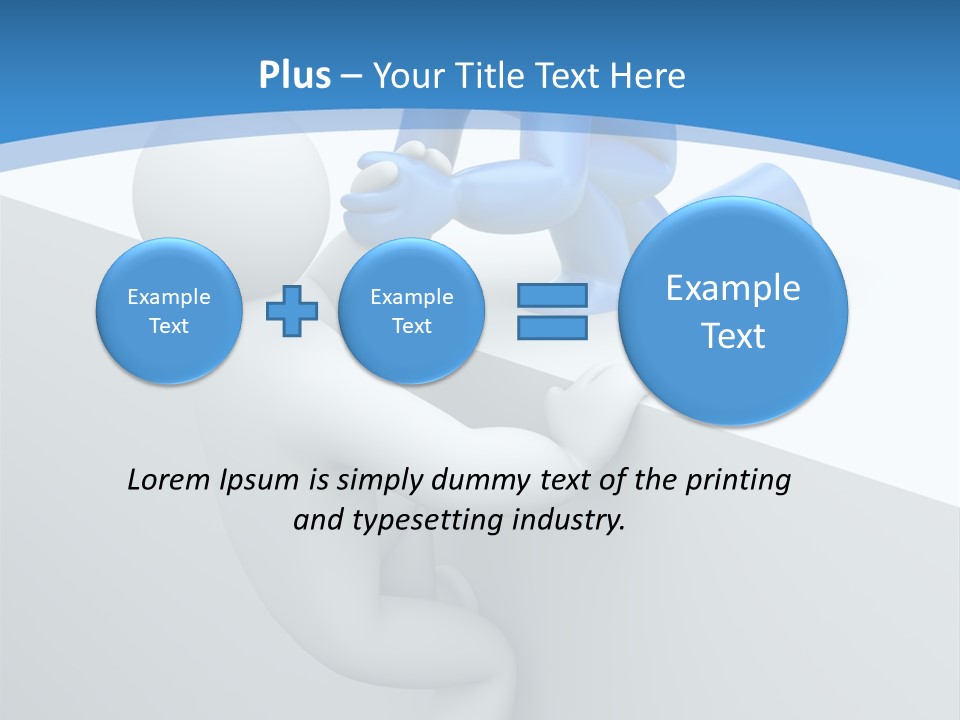 Plus – Your Title Text Here

Example Text

Example Text

Example Text

Lorem Ipsum is simply dummy text of the printing and typesetting industry.